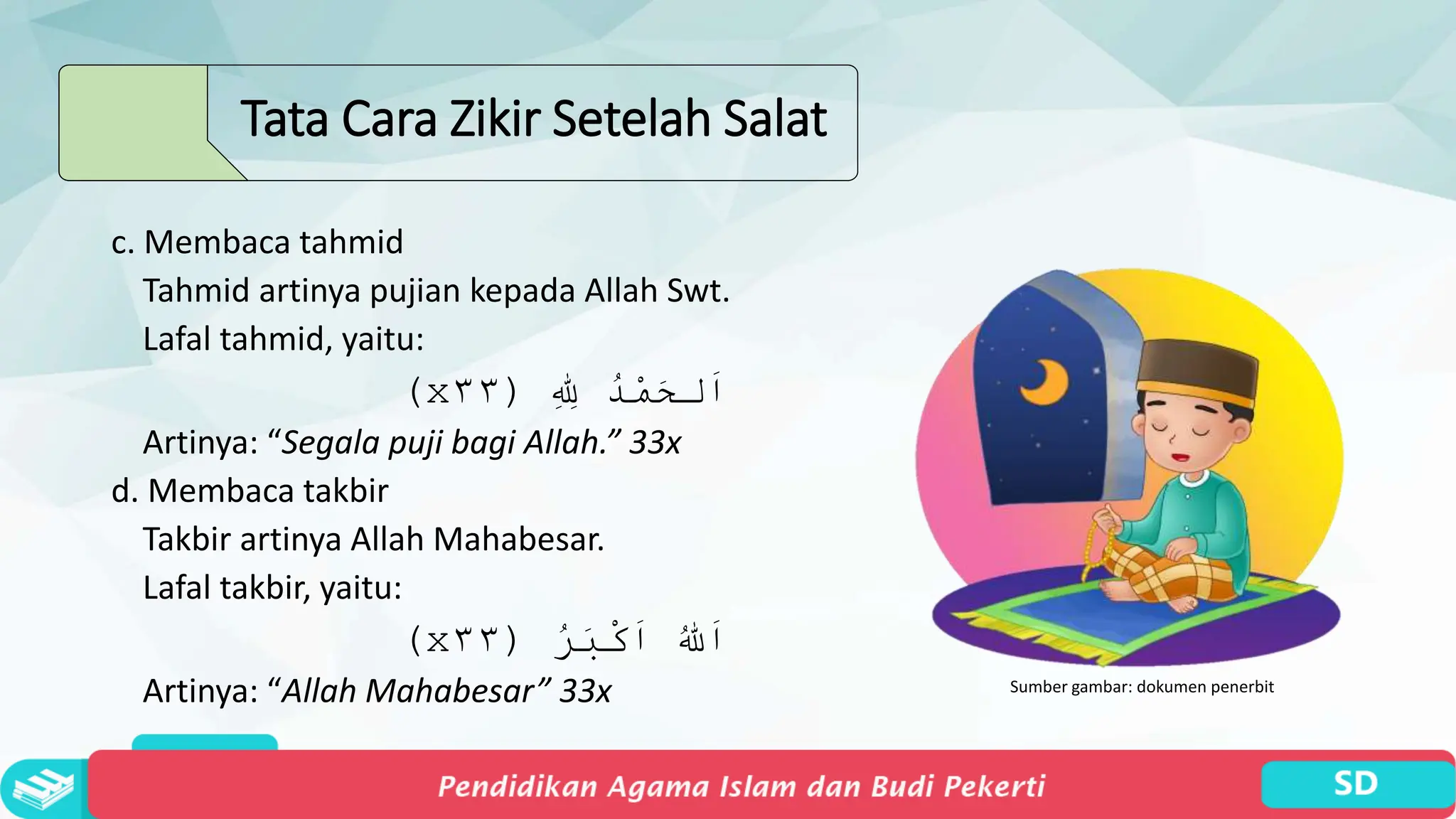 Tata Cara Zikir Setelah Salat

c. Membaca tahmid
Tahmid artinya pujian kepada Allah Swt.
Lafal tahmid, yaitu:

اَلْحَمْدُ لِلّٰهِ (x٣٣)

Artinya: “Segala puji bagi Allah.” 33x

d. Membaca takbir
Takbir artinya Allah Mahabesar.
Lafal takbir, yaitu:

اَللّٰهُ اَكْبَرُ (x٣٣)

Artinya: “Allah Mahabesar” 33x

Sumber gambar: dokumen penerbit

Pendidikan Agama Islam dan Budi Pekerti

SD